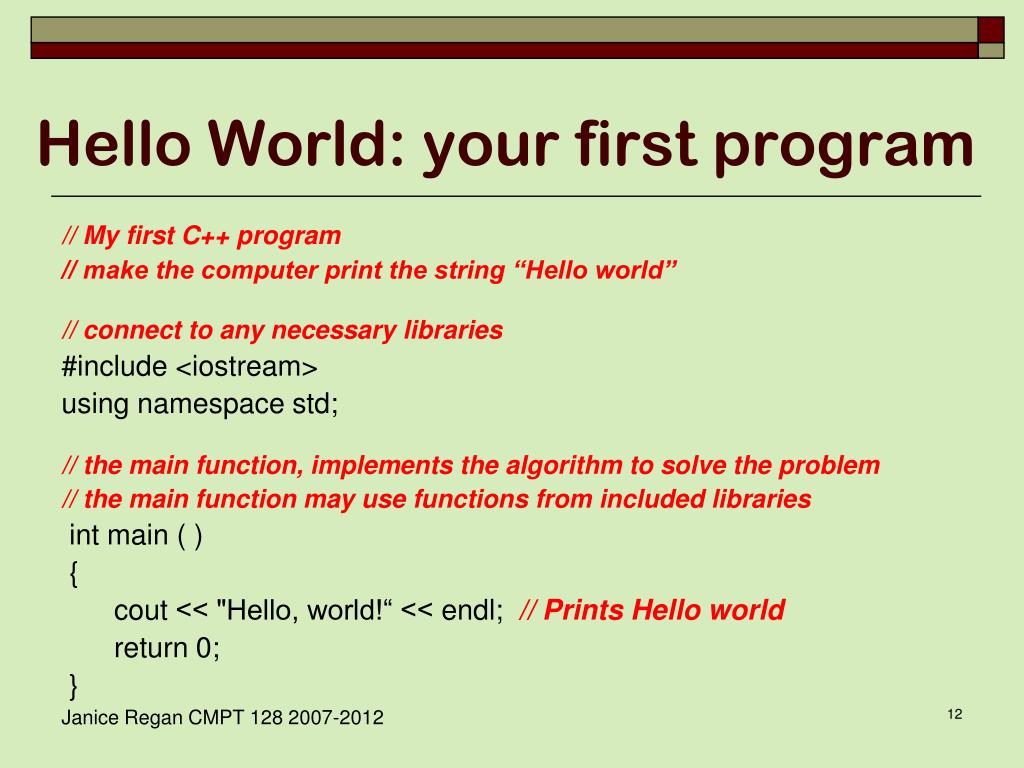 Hello World: your first program

// My first C++ program
// make the computer print the string “Hello world”

// connect to any necessary libraries
#include <iostream>
using namespace std;

// the main function, implements the algorithm to solve the problem
// the main function may use functions from included libraries
int main ( )
{
cout << "Hello, world!“ << endl; // Prints Hello world
return 0;
}

Janice Regan CMPT 128 2007-2012

12